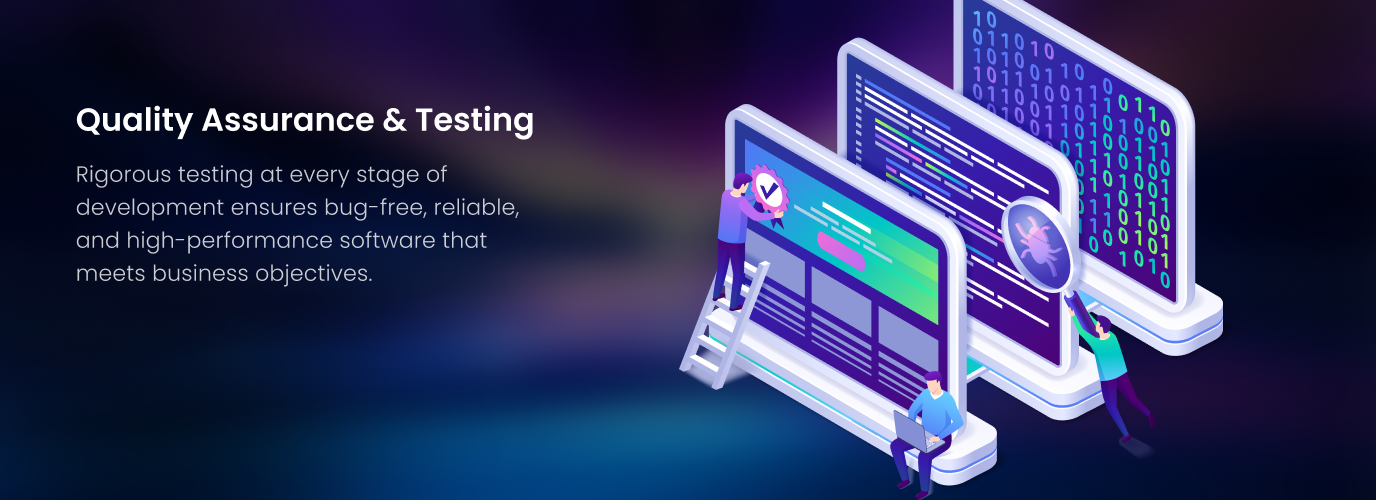 Quality Assurance & Testing

Rigorous testing at every stage of development ensures bug-free, reliable, and high-performance software that meets business objectives.